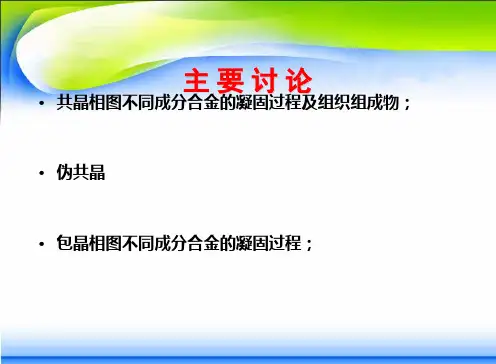 主要讨论

• 共晶相图不同成分合金的凝固过程及组织组成物；

• 伪共晶

• 包晶相图不同成分合金的凝固过程；